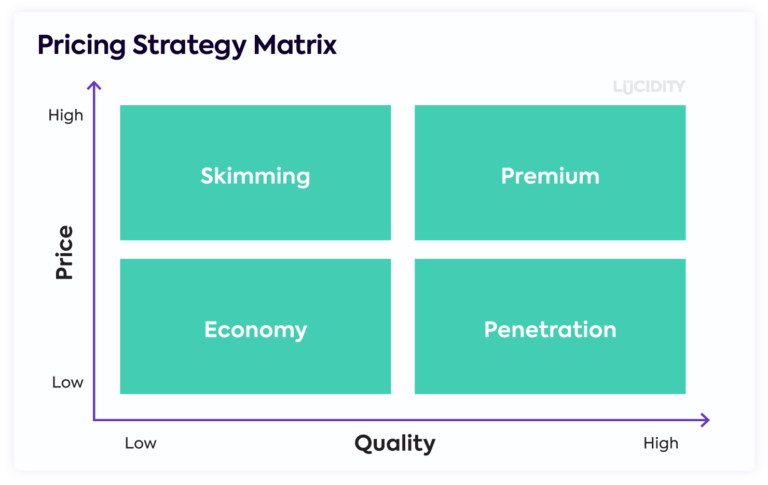 Pricing Strategy Matrix

LUCIDITY

High

Price

Low

Skimming

Premium

Economy

Penetration

Low

Quality

High